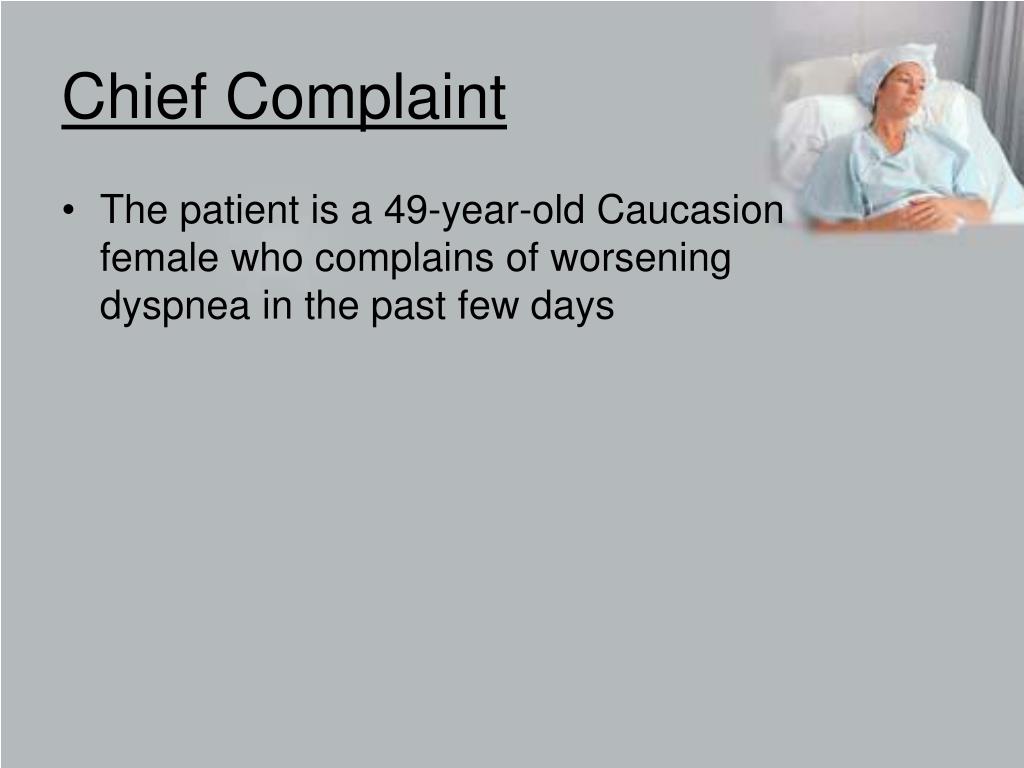 Chief Complaint

• The patient is a 49-year-old Caucasion female who complains of worsening dyspnea in the past few days